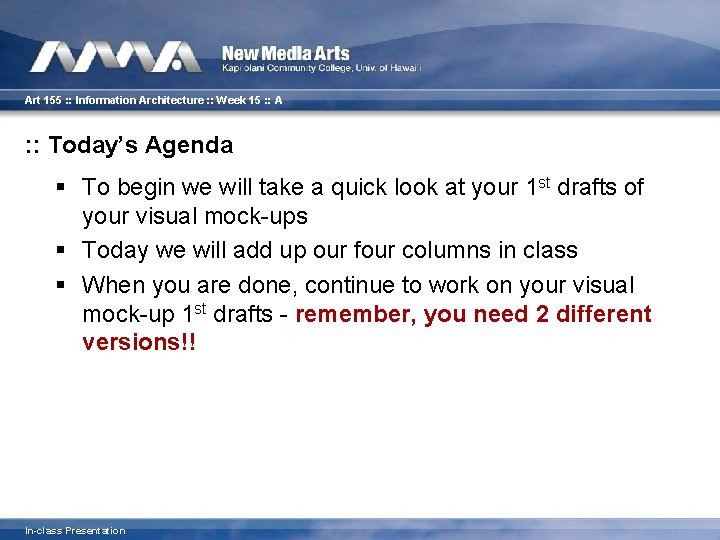 New Media Arts
Kapi'olani Community College, Univ. of Hawai'i

Art 155 :: Information Architecture :: Week 15 :: A

:: Today's Agenda

▪ To begin we will take a quick look at your 1$^{st}$ drafts of your visual mock-ups

▪ Today we will add up our four columns in class

▪ When you are done, continue to work on your visual mock-up 1$^{st}$ drafts - remember, you need 2 different versions!!

In-class Presentation